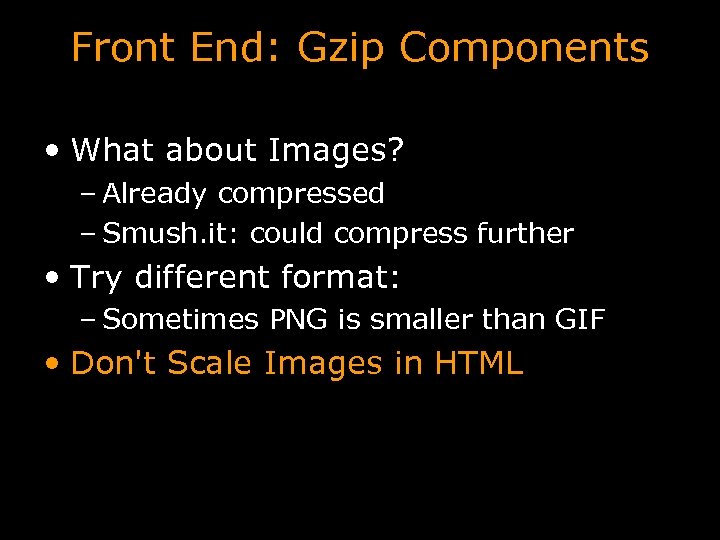 Front End: Gzip Components

• What about Images?
– Already compressed
– Smush.it: could compress further
• Try different format:
– Sometimes PNG is smaller than GIF
• Don't Scale Images in HTML